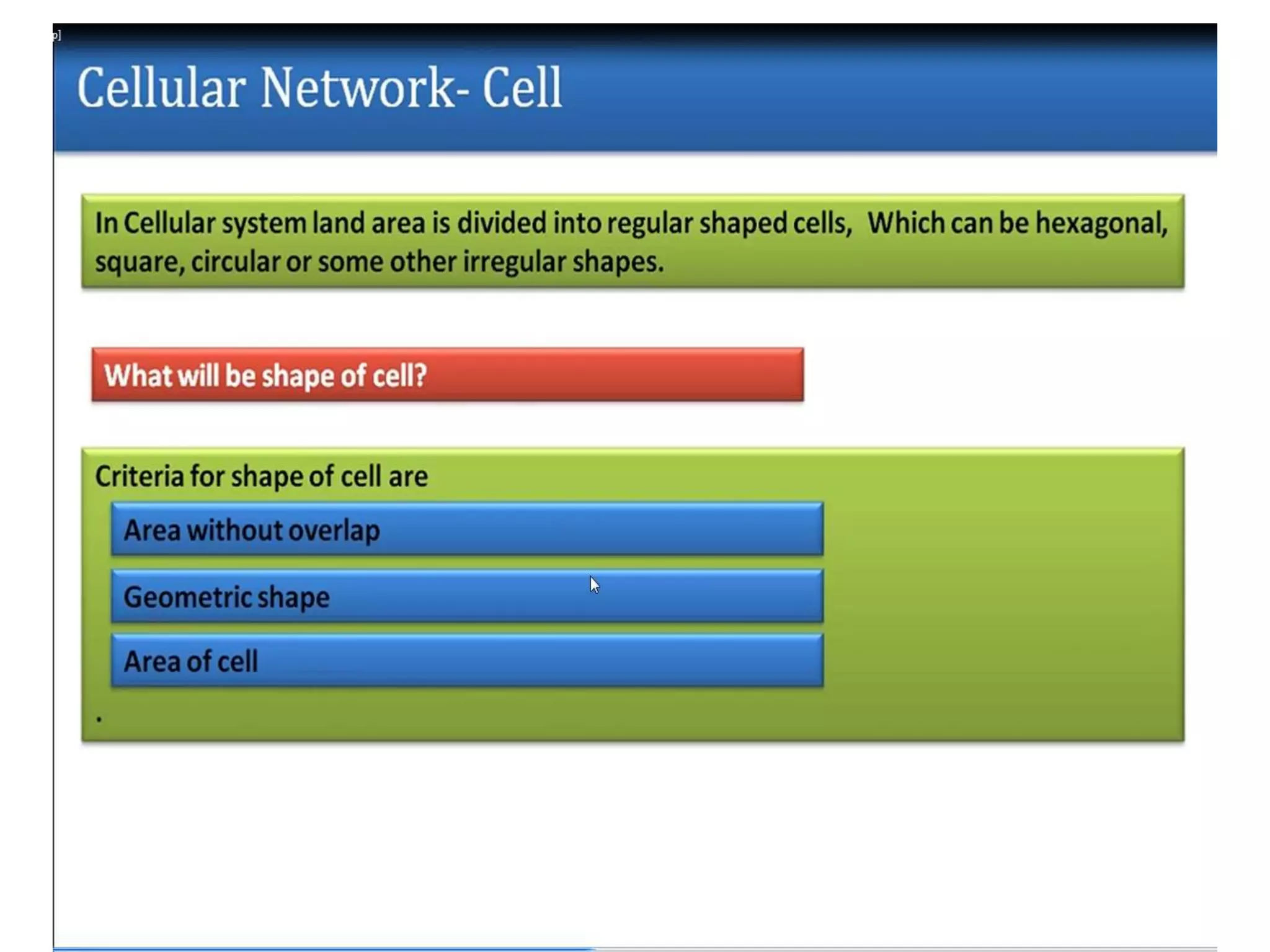 Cellular Network- Cell

In Cellular system land area is divided into regular shaped cells, Which can be hexagonal, square, circular or some other irregular shapes.

What will be shape of cell?

Criteria for shape of cell are

Area without overlap

Geometric shape

Area of cell

.